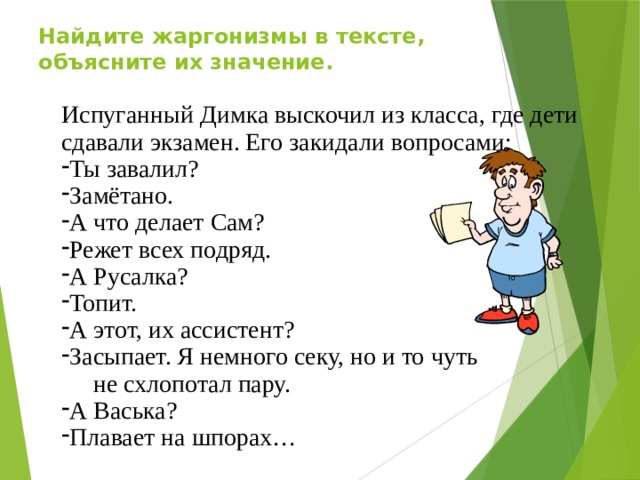 Найдите жаргонизмы в тексте, объясните их значение.

Испуганный Димка выскочил из класса, где дети сдавали экзамен. Его закидали вопросами:
-Ты завалил?
-Замётано.
-А что делает Сам?
-Режет всех подряд.
-А Русалка?
-Топит.
-А этот, их ассистент?
-Засыпает. Я немного секу, но и то чуть не схлопотал пару.
-А Васька?
-Плавает на шпорах…